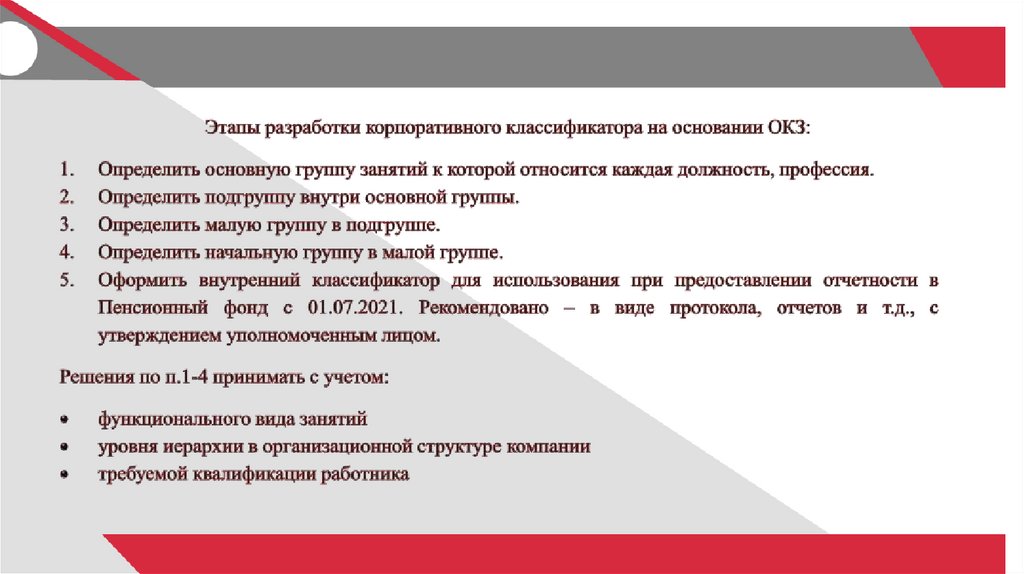 Этапы разработки корпоративного классификатора на основании ОКЗ:

1. Определить основную группу занятий к которой относится каждая должность, профессия.
2. Определить подгруппу внутри основной группы.
3. Определить малую группу в подгруппе.
4. Определить начальную группу в малой группе.
5. Оформить внутренний классификатор для использования при предоставлении отчетности в Пенсионный фонд с 01.07.2021. Рекомендовано – в виде протокола, отчетов и т.д., с утверждением уполномоченным лицом.

Решения по п.1-4 принимать с учетом:

• функционального вида занятий
• уровня иерархии в организационной структуре компании
• требуемой квалификации работника